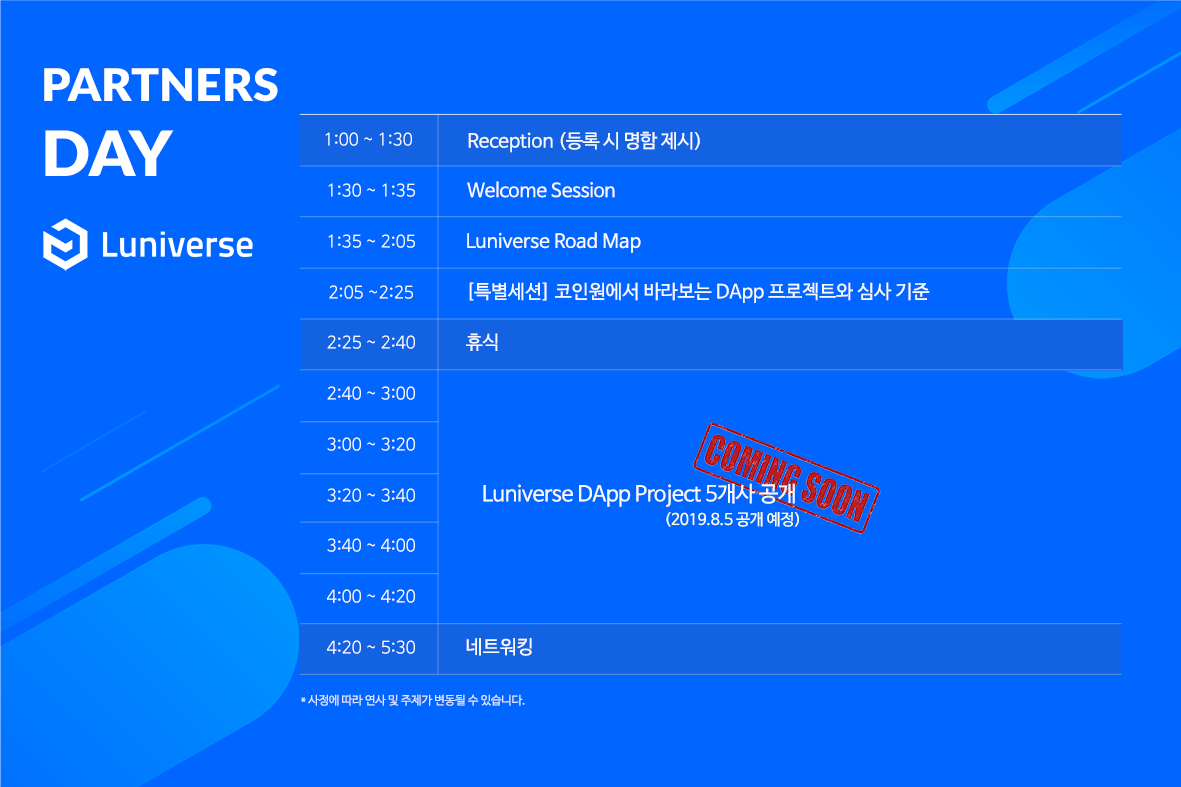 PARTNERS
DAY

Luniverse

| 1:00 ~ 1:30 | Reception (등록 시 명함 제시) |
|---|---|
| 1:30 ~ 1:35 | Welcome Session |
| 1:35 ~ 2:05 | Luniverse Road Map |
| 2:05 ~2:25 | [특별세션] 코인원에서 바라보는 DApp 프로젝트와 심사 기준 |
| 2:25 ~ 2:40 | 휴식 |
| 2:40 ~ 3:00 | Luniverse DApp Project 5개사 공개 (2019.8.5 공개 예정) COMING SOON |
| 3:00 ~ 3:20 | |
| 3:20 ~ 3:40 | |
| 3:40 ~ 4:00 | |
| 4:00 ~ 4:20 | |
| 4:20 ~ 5:30 | 네트워킹 |

* 사정에 따라 연사 및 주제가 변동될 수 있습니다.